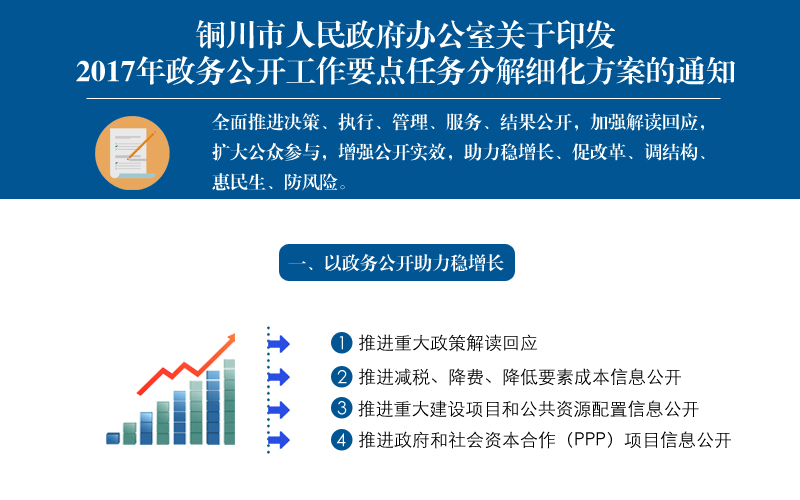 铜川市人民政府办公室关于印发
2017年政务公开工作要点任务分解细化方案的通知

全面推进决策、执行、管理、服务、结果公开，加强解读回应，扩大公众参与，增强公开实效，助力稳增长、促改革、调结构、惠民生、防风险。

一、以政务公开助力稳增长

1 推进重大政策解读回应
2 推进减税、降费、降低要素成本信息公开
3 推进重大建设项目和公共资源配置信息公开
4 推进政府和社会资本合作（PPP）项目信息公开